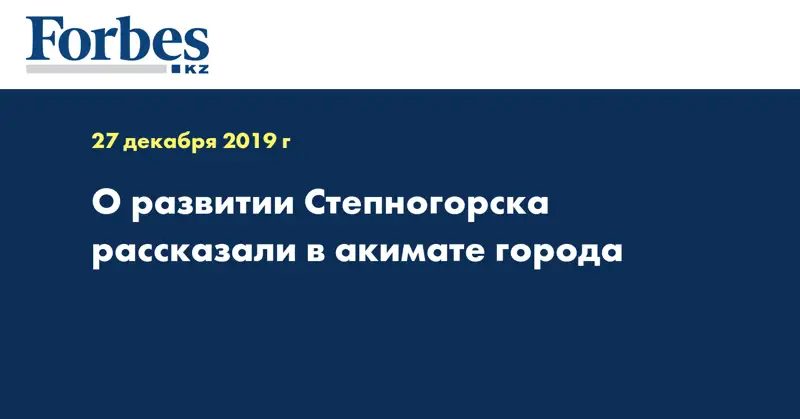 Forbes
KZ

27 декабря 2019 г

О развитии Степногорска рассказали в акимате города